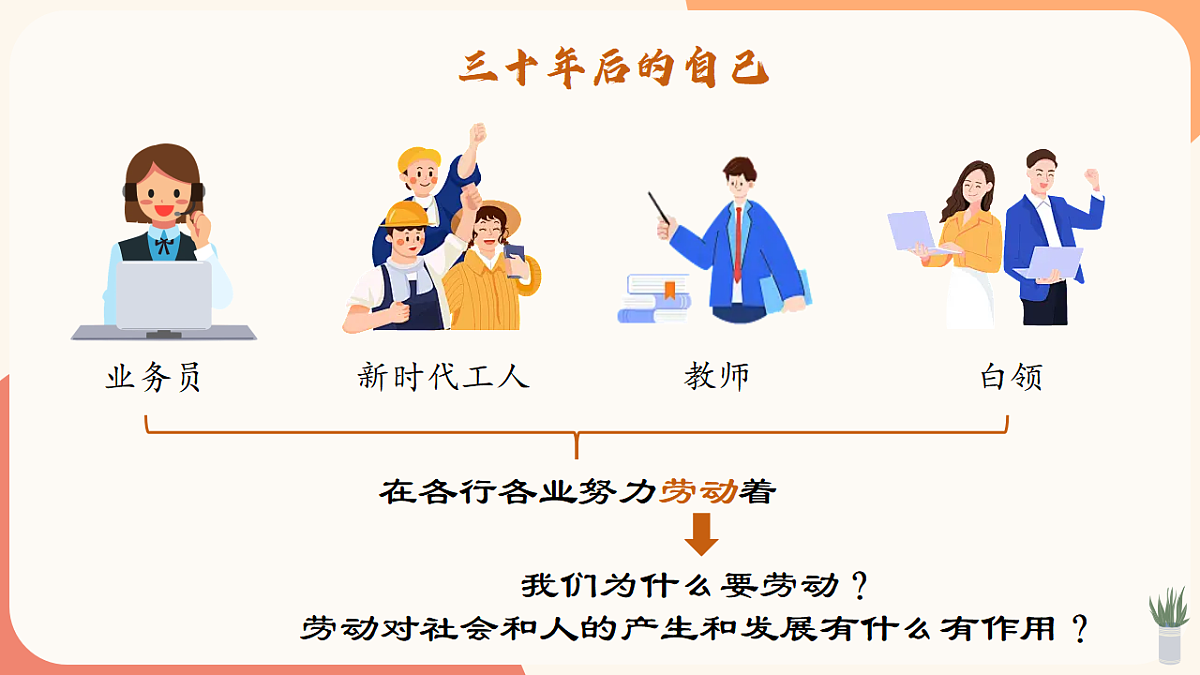 三十年后的自己

业务员

新时代工人

教师

白领

在各行各业努力劳动着

我们为什么要劳动？

劳动对社会和人的产生和发展有什么有作用？